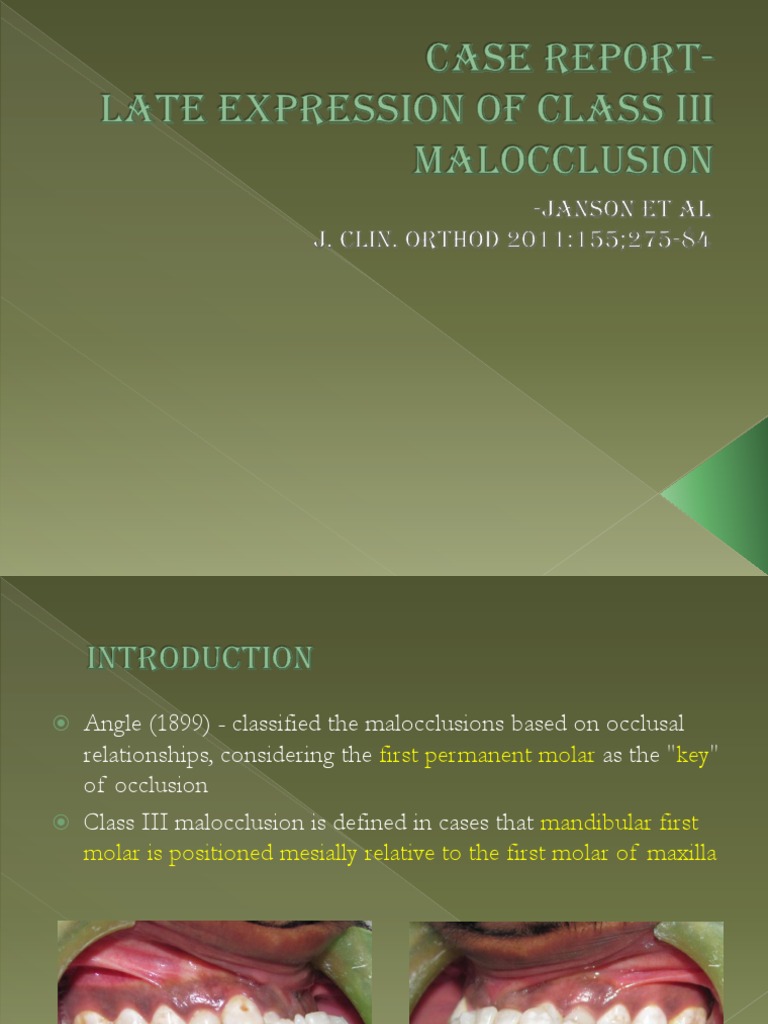 CASE REPORT-
LATE EXPRESSION OF CLASS III MALOCCLUSION

-JANSON ET AL
J. CLIN. ORTHOD 2011:155;275-84

INTRODUCTION

Angle (1899) - classified the malocclusions based on occlusal relationships, considering the first permanent molar as the "key" of occlusion

Class III malocclusion is defined in cases that mandibular first molar is positioned mesially relative to the first molar of maxilla